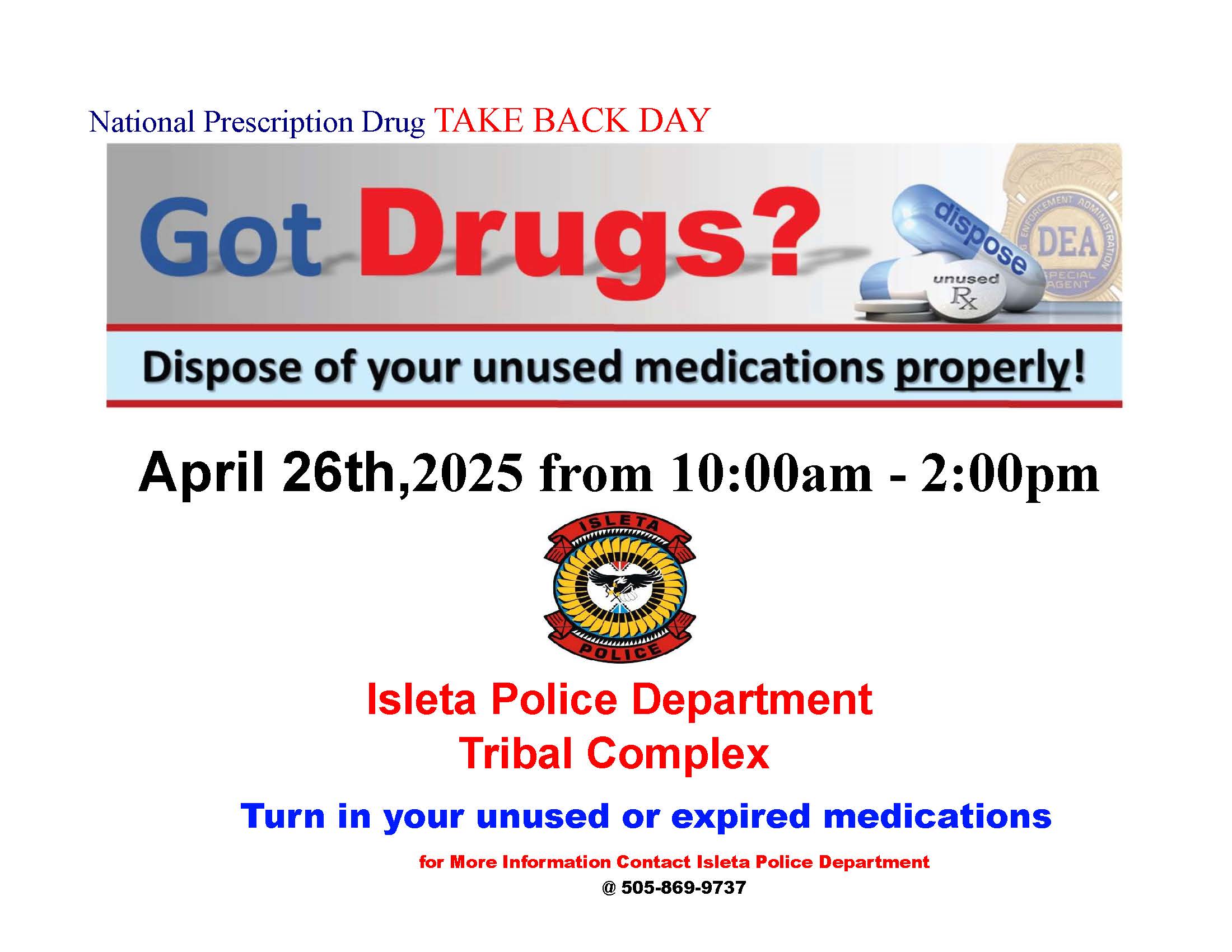 National Prescription Drug TAKE BACK DAY

Got Drugs?

dispose

unused Rx

ENFORCEMENT ADMINISTRATION DEA SPECIAL AGENT

Dispose of your unused medications properly!

April 26th,2025 from 10:00am - 2:00pm

ISLETA POLICE

Isleta Police Department
Tribal Complex

Turn in your unused or expired medications

for More Information Contact Isleta Police Department
@ 505-869-9737